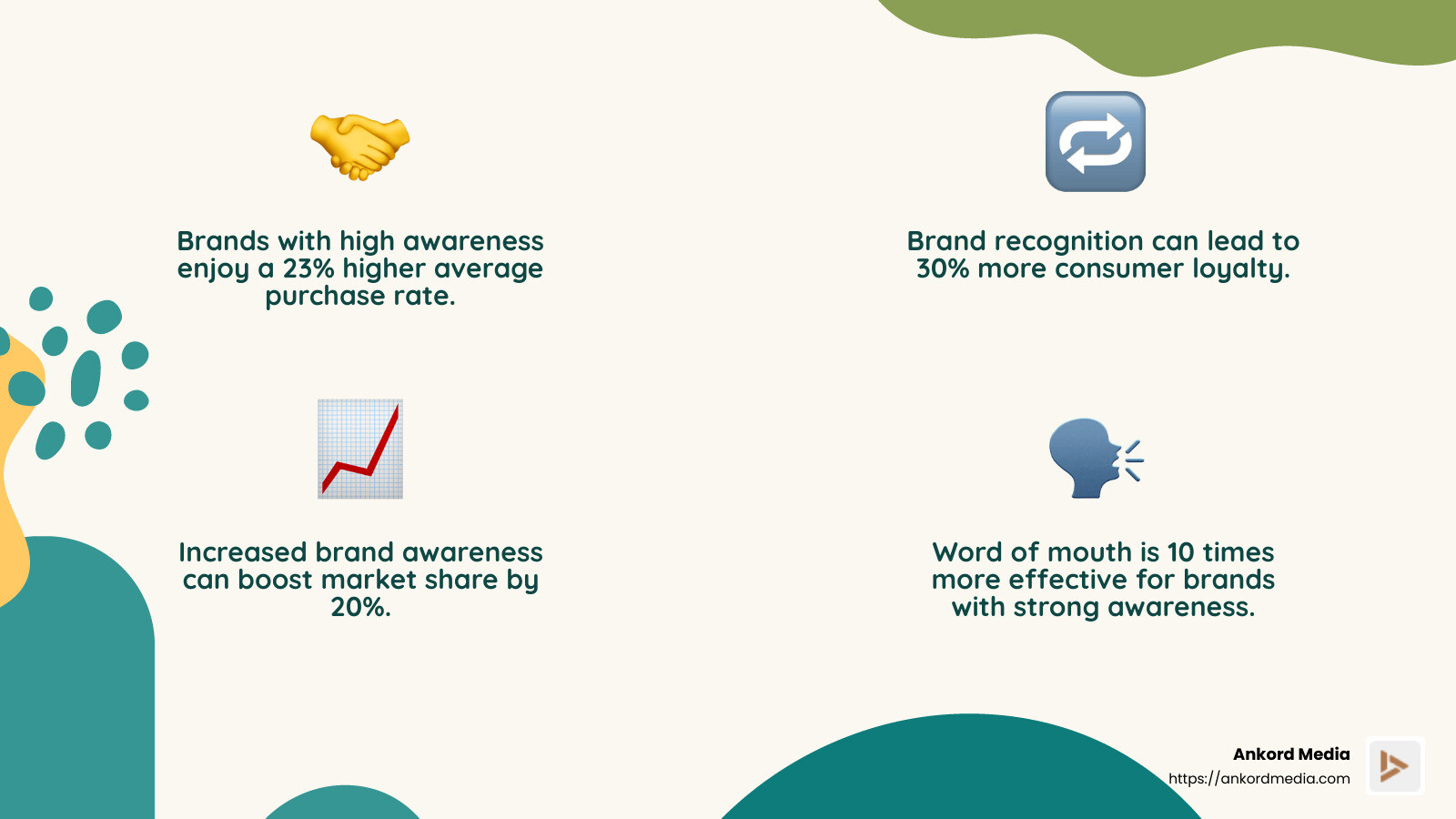 Brands with high awareness enjoy a 23% higher average purchase rate.

Brand recognition can lead to 30% more consumer loyalty.

Increased brand awareness can boost market share by 20%.

Word of mouth is 10 times more effective for brands with strong awareness.

Ankord Media
https://ankordmedia.com